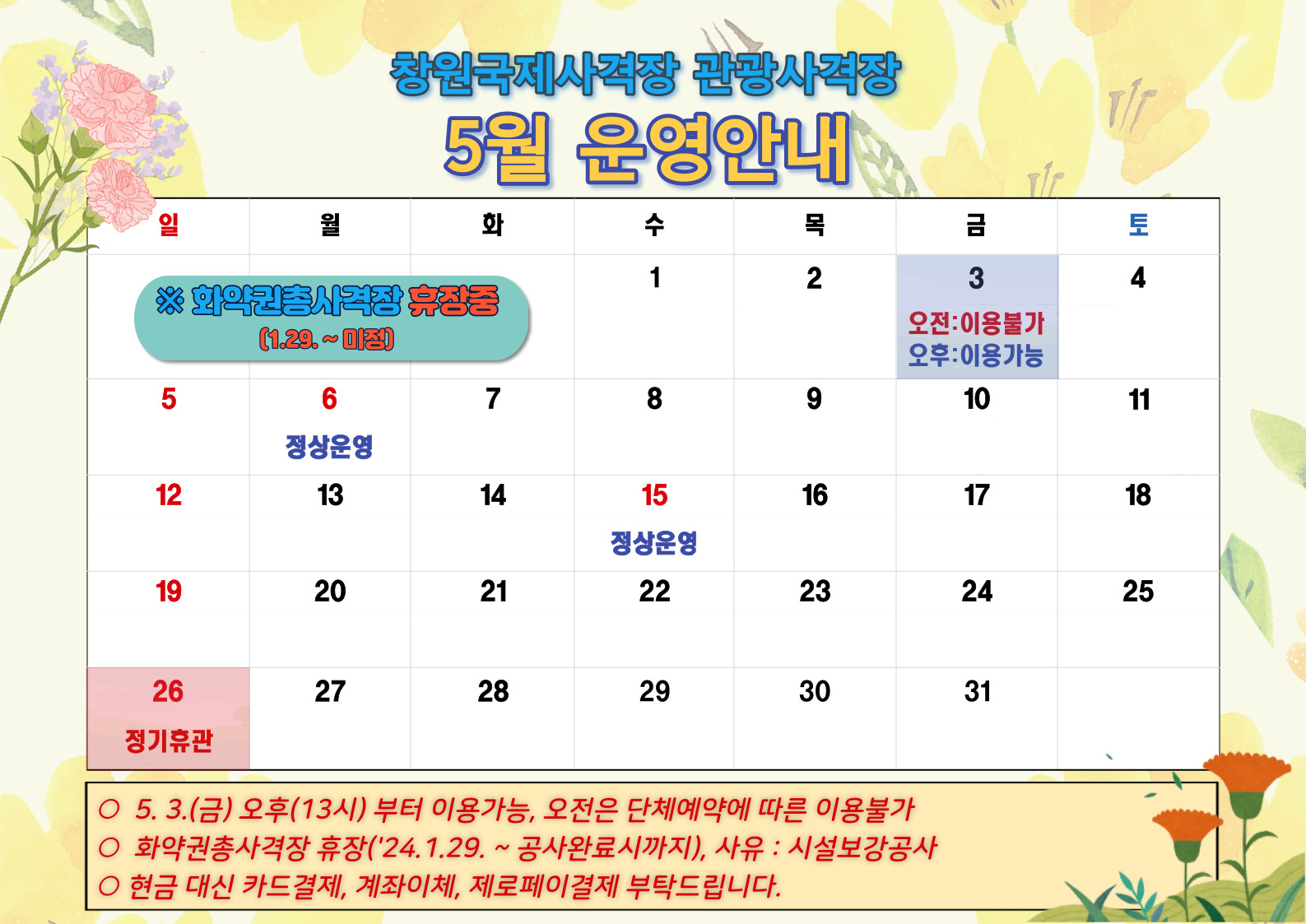 창원국제사격장 관광사격장

5월 운영안내

| 일 | 월 | 화 | 수 | 목 | 금 | 토 |
|---|---|---|---|---|---|---|
| ※ 화약권총사격장 휴장중 (1.29. ~ 미정) | | | 1 | 2 | 3 오전:이용불가 오후:이용가능 | 4 |
| 5 | 6 정상운영 | 7 | 8 | 9 | 10 | 11 |
| 12 | 13 | 14 | 15 정상운영 | 16 | 17 | 18 |
| 19 | 20 | 21 | 22 | 23 | 24 | 25 |
| 26 정기휴관 | 27 | 28 | 29 | 30 | 31 | |

○ 5. 3.(금) 오후(13시) 부터 이용가능, 오전은 단체예약에 따른 이용불가
○ 화약권총사격장 휴장('24.1.29. ~ 공사완료시까지), 사유 : 시설보강공사
○ 현금 대신 카드결제, 계좌이체, 제로페이결제 부탁드립니다.